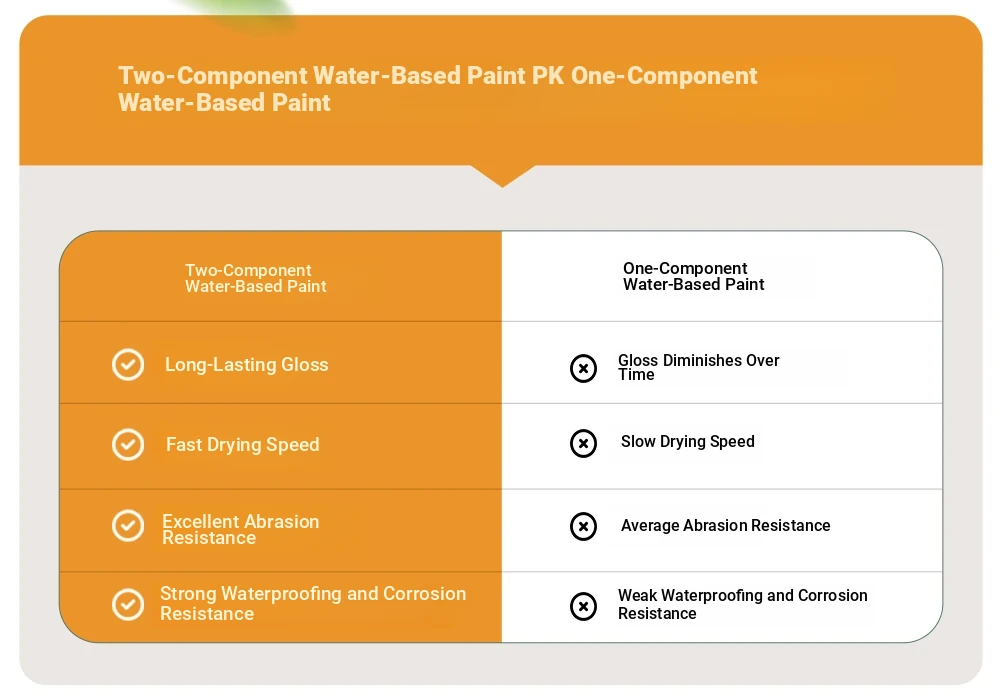 Two-Component Water-Based Paint PK One-Component Water-Based Paint

| Two-Component Water-Based Paint | One-Component Water-Based Paint |
|---|---|
| Long-Lasting Gloss | Gloss Diminishes Over Time |
| Fast Drying Speed | Slow Drying Speed |
| Excellent Abrasion Resistance | Average Abrasion Resistance |
| Strong Waterproofing and Corrosion Resistance | Weak Waterproofing and Corrosion Resistance |